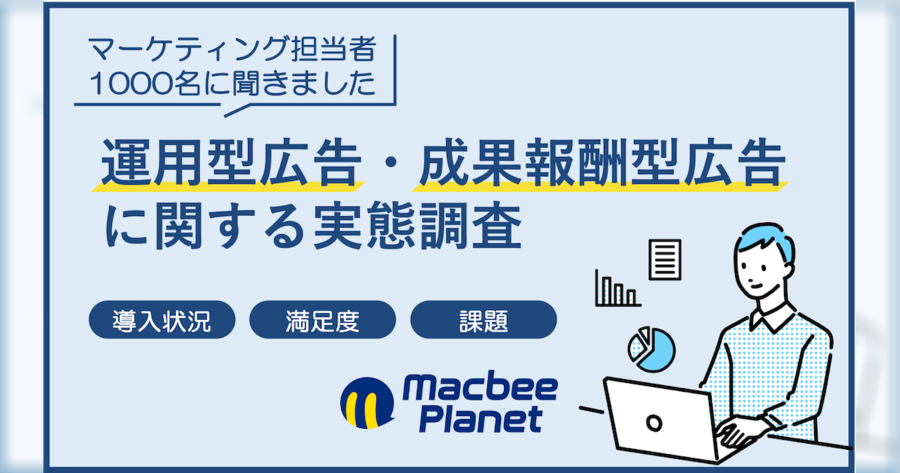 マーケティング担当者
1000名に聞きました

運用型広告・成果報酬型広告
に関する実態調査

導入状況

満足度

課題

Macbee Planet